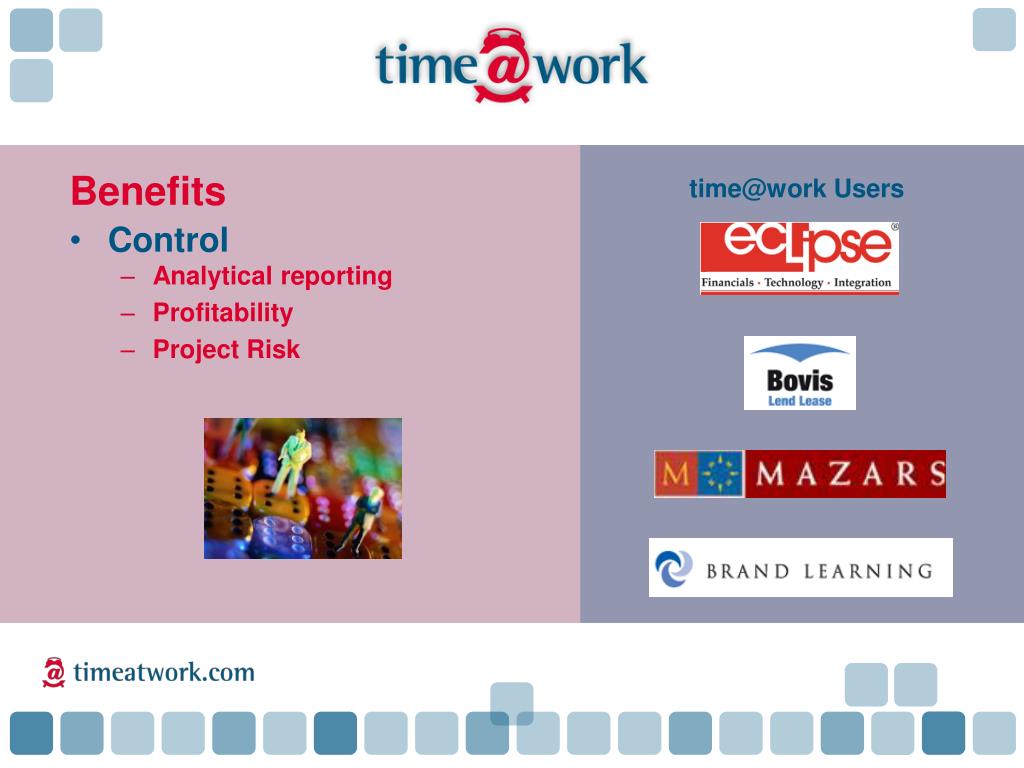 time@work

Benefits

• Control

– Analytical reporting

– Profitability

– Project Risk

time@work Users

eclipse®
Financials · Technology · Integration

Bovis
Lend Lease

M MAZARS

BRAND LEARNING

timeatwork.com